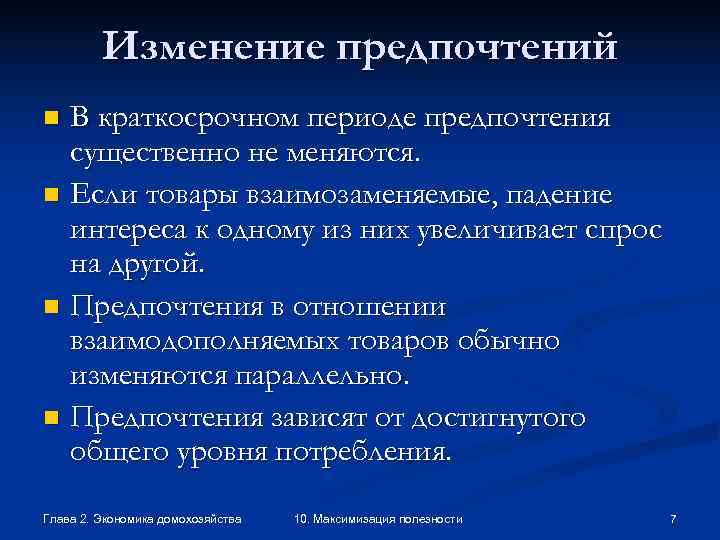 Изменение предпочтений

В краткосрочном периоде предпочтения существенно не меняются.

Если товары взаимозаменяемые, падение интереса к одному из них увеличивает спрос на другой.

Предпочтения в отношении взаимодополняемых товаров обычно изменяются параллельно.

Предпочтения зависят от достигнутого общего уровня потребления.

Глава 2. Экономика домохозяйства

10. Максимизация полезности

7